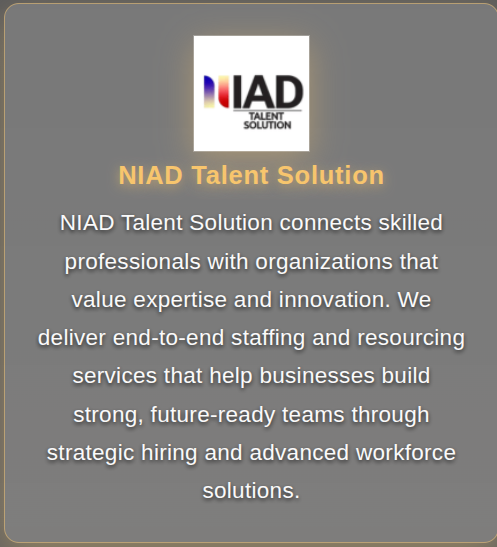 NIAD
TALENT
SOLUTION

NIAD Talent Solution

NIAD Talent Solution connects skilled professionals with organizations that value expertise and innovation. We deliver end-to-end staffing and resourcing services that help businesses build strong, future-ready teams through strategic hiring and advanced workforce solutions.